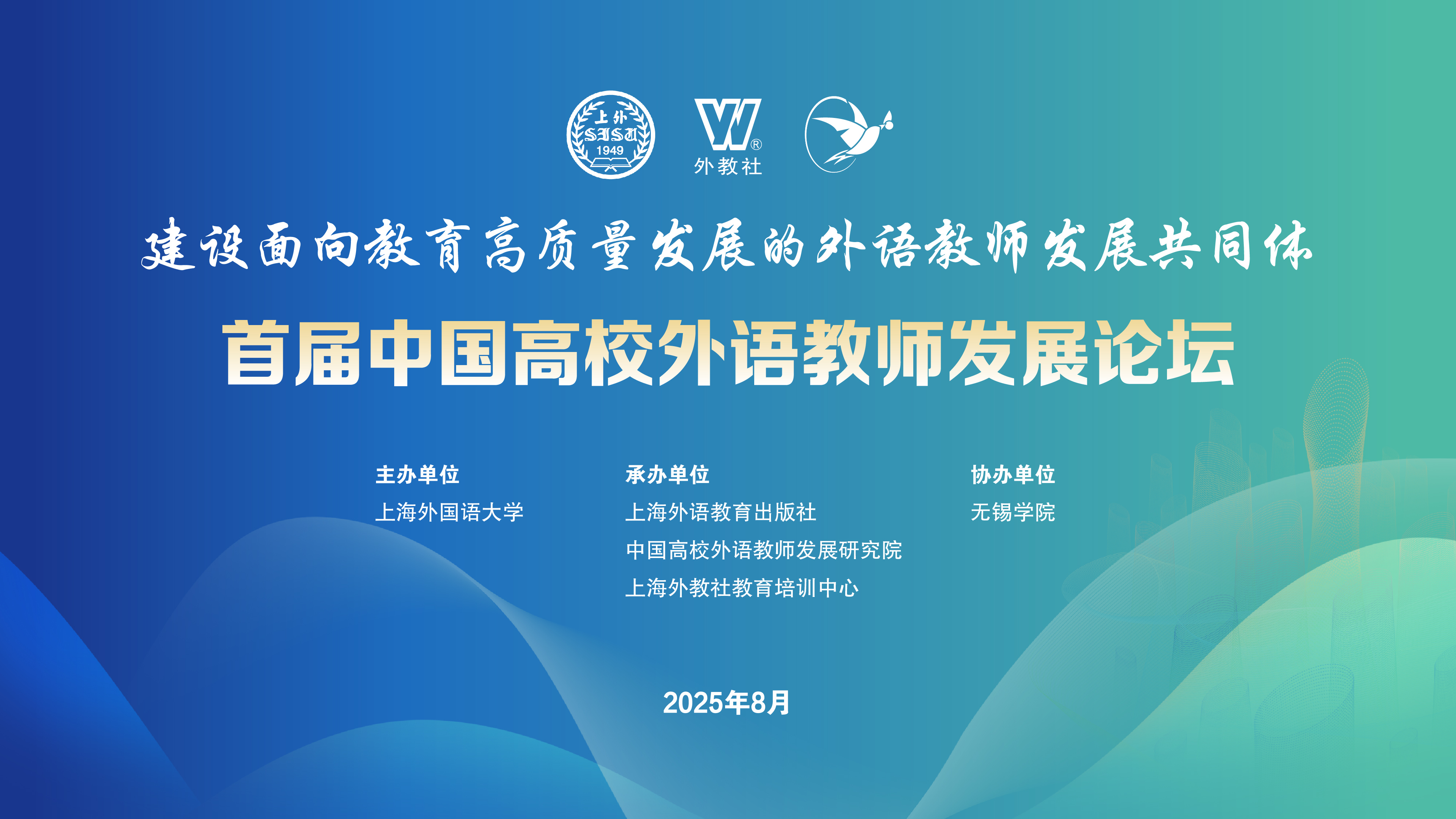 上外
SISU
1949

W®
外教社

建设面向教育高质量发展的外语教师发展共同体

首届中国高校外语教师发展论坛

主办单位
上海外国语大学

承办单位
上海外语教育出版社
中国高校外语教师发展研究院
上海外教社教育培训中心

协办单位
无锡学院

2025年8月